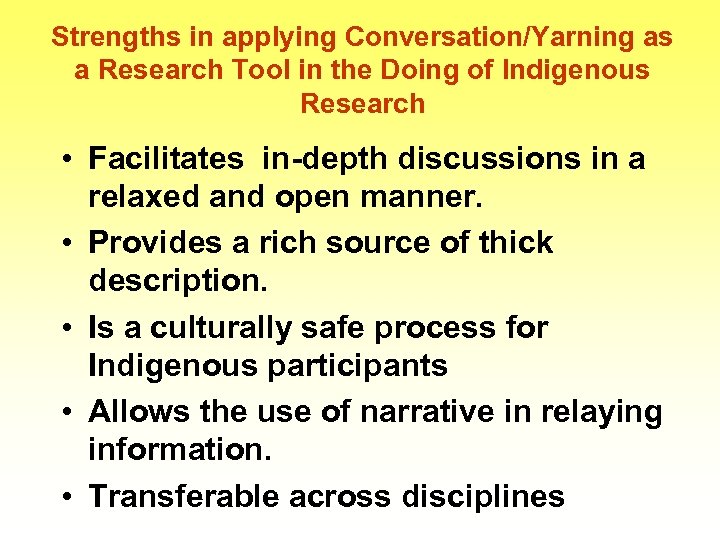 Strengths in applying Conversation/Yarning as a Research Tool in the Doing of Indigenous Research

• Facilitates in-depth discussions in a relaxed and open manner.
• Provides a rich source of thick description.
• Is a culturally safe process for Indigenous participants
• Allows the use of narrative in relaying information.
• Transferable across disciplines